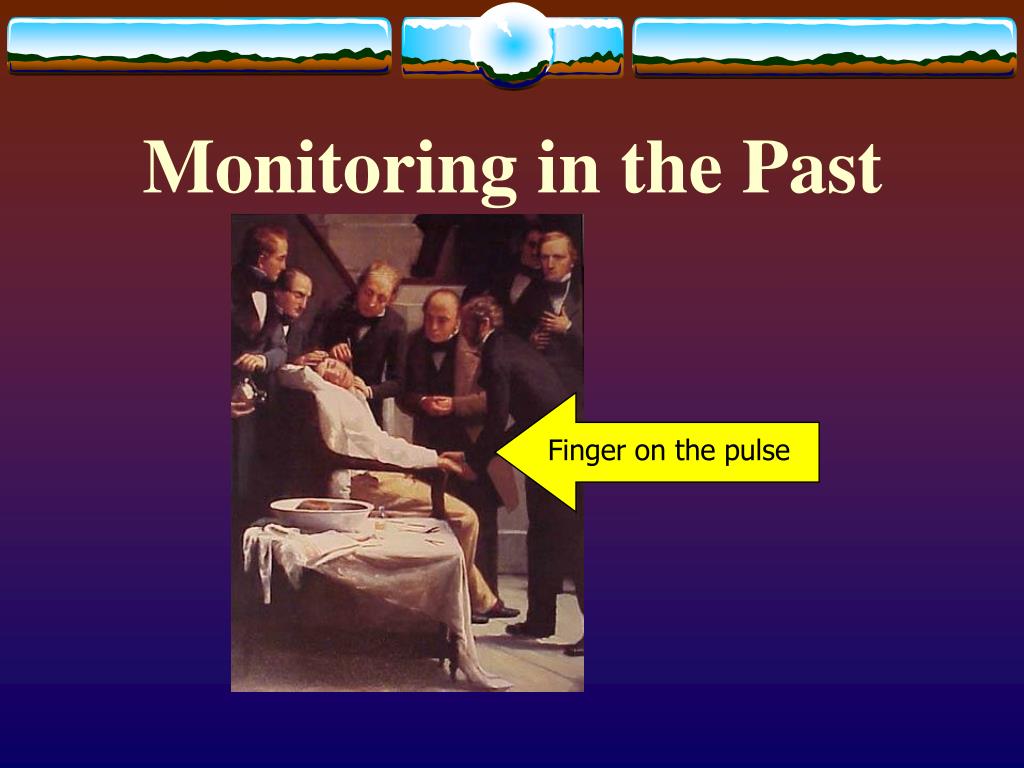 Monitoring in the Past

Finger on the pulse